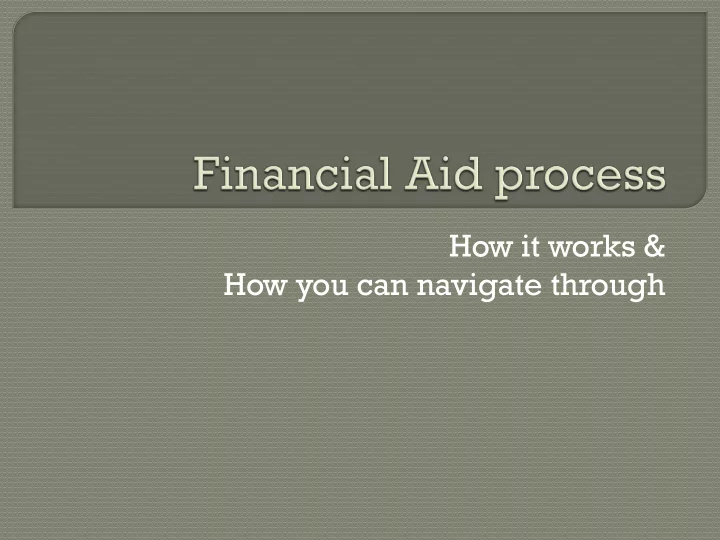 Financial Aid process

How it works &
How you can navigate through